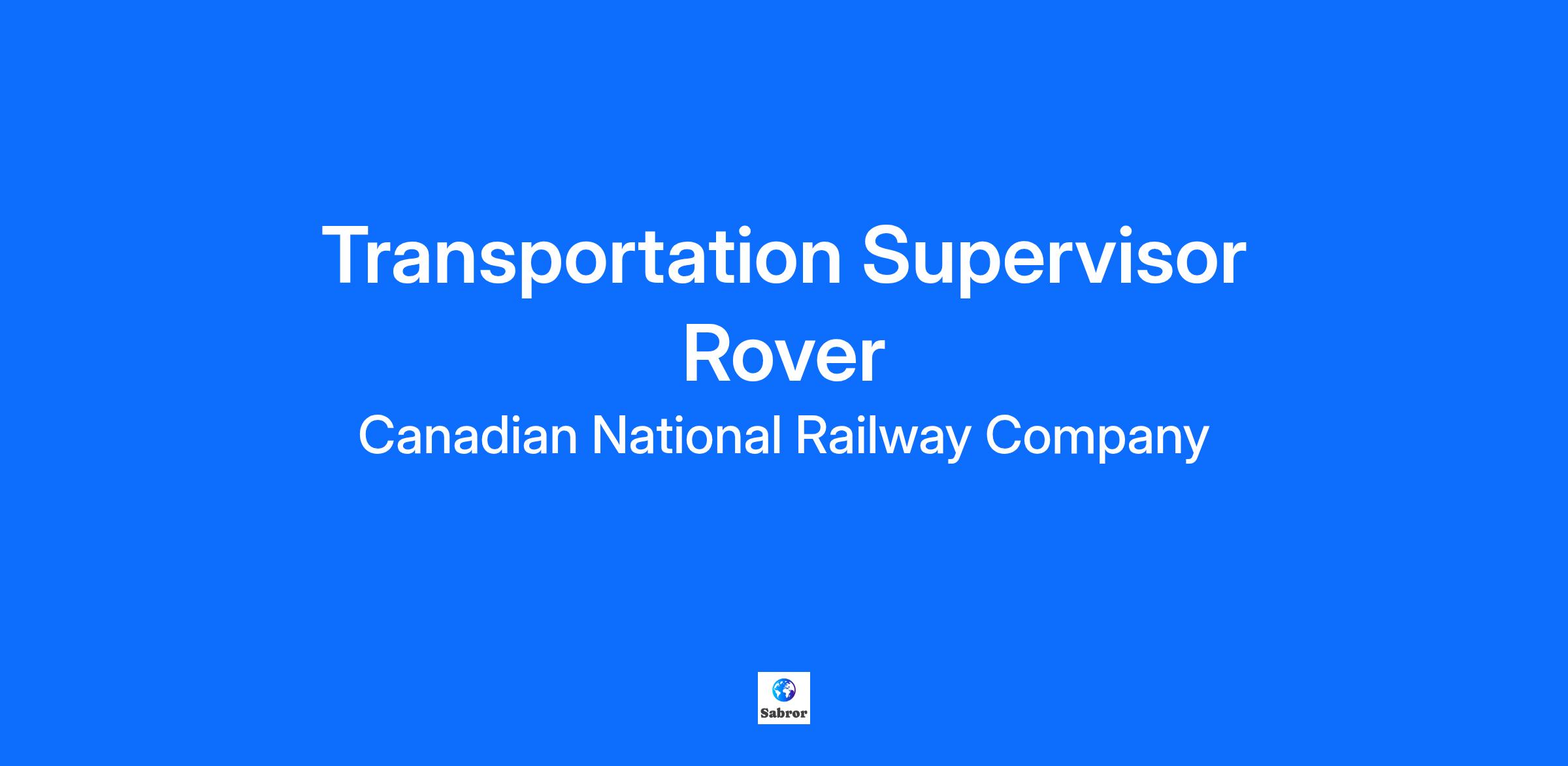 Transportation Supervisor Rover

Canadian National Railway Company

Sabror